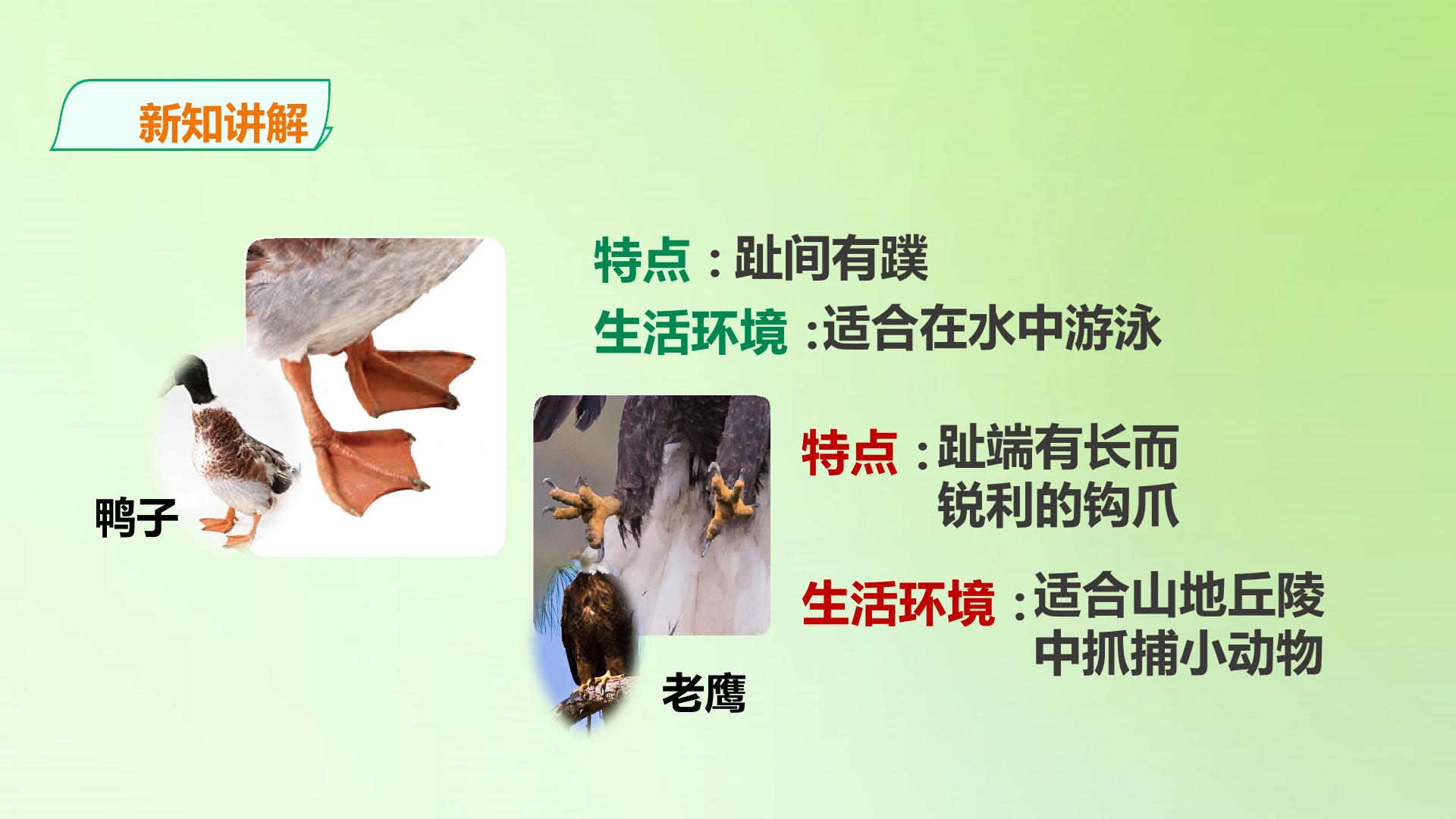 新知讲解

特点：趾间有蹼
生活环境：适合在水中游泳

鸭子

特点：趾端有长而锐利的钩爪

生活环境：适合山地丘陵中抓捕小动物

老鹰